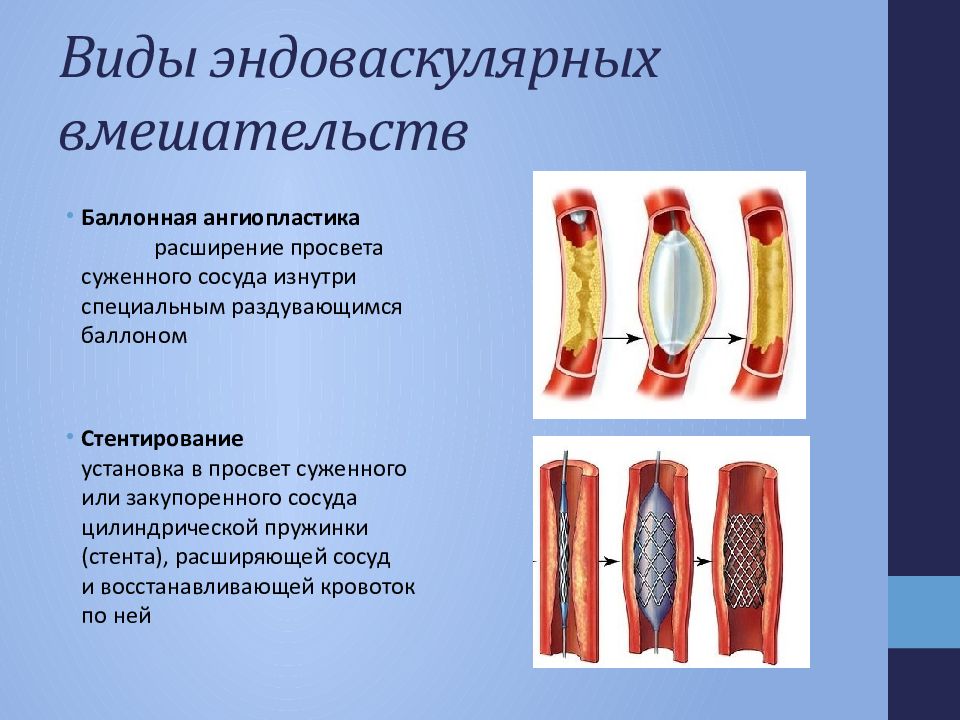 Виды эндоваскулярных вмешательств

• Баллонная ангиопластика
расширение просвета суженного сосуда изнутри специальным раздувающимся баллоном

• Стентирование
установка в просвет суженного или закупоренного сосуда цилиндрической пружинки (стента), расширяющей сосуд и восстанавливающей кровоток по ней